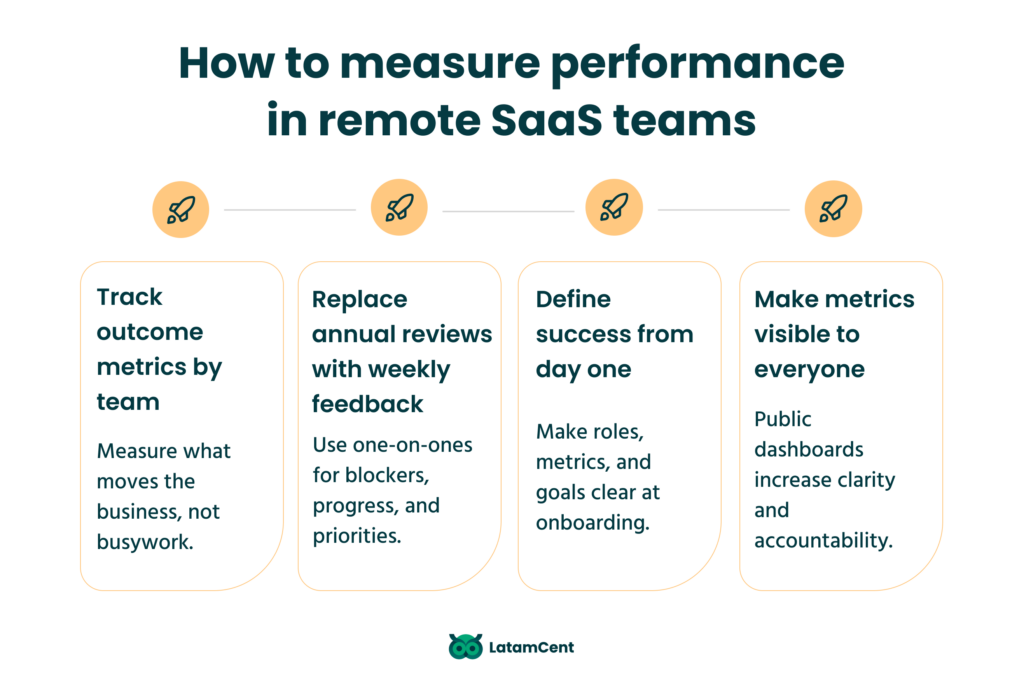 How to measure performance in remote SaaS teams

Track outcome metrics by team

Measure what moves the business, not busywork.

Replace annual reviews with weekly feedback

Use one-on-ones for blockers, progress, and priorities.

Define success from day one

Make roles, metrics, and goals clear at onboarding.

Make metrics visible to everyone

Public dashboards increase clarity and accountability.

LatamCent